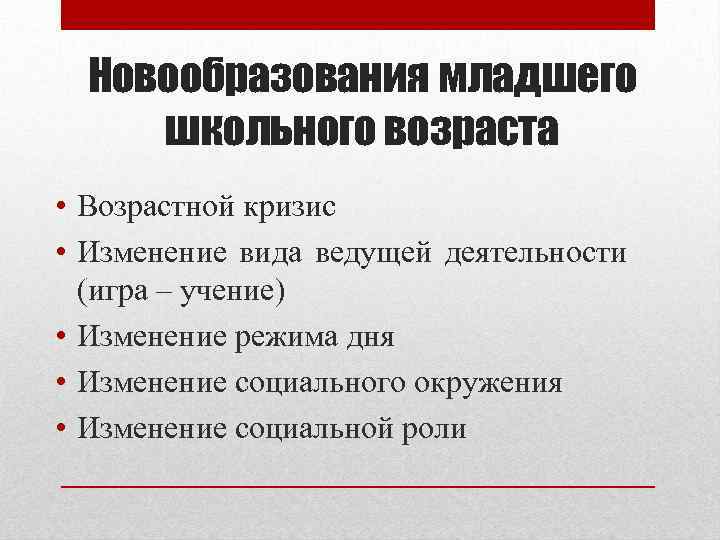 Новообразования младшего школьного возраста

• Возрастной кризис
• Изменение вида ведущей деятельности (игра – учение)
• Изменение режима дня
• Изменение социального окружения
• Изменение социальной роли